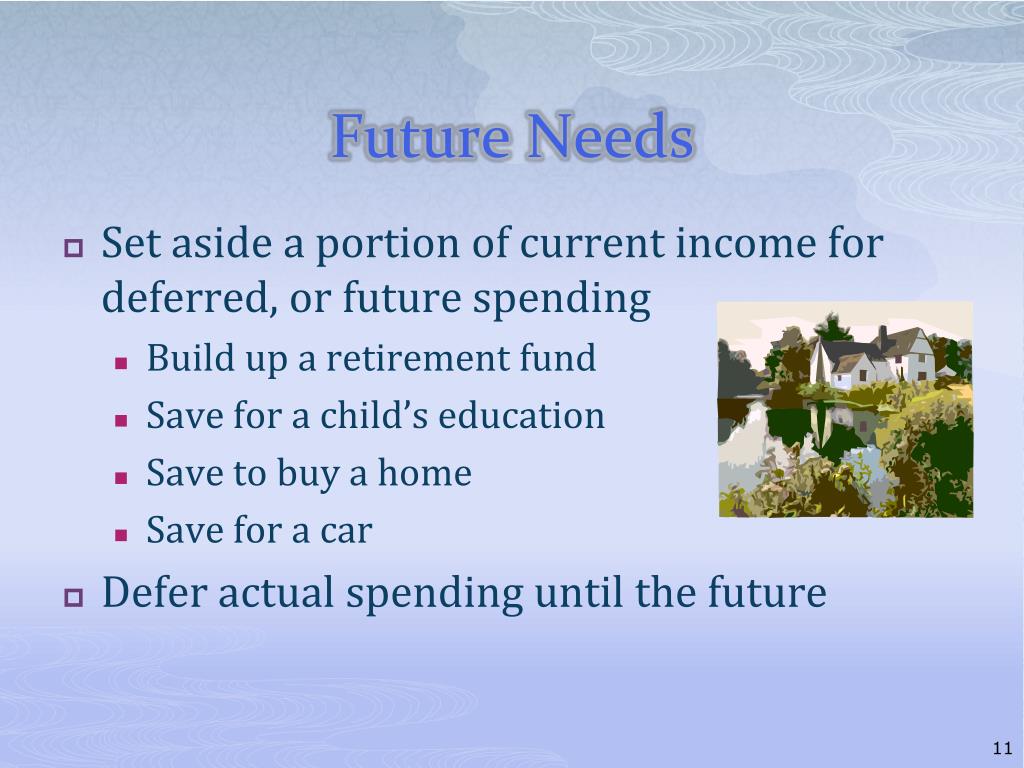 Future Needs

Set aside a portion of current income for deferred, or future spending

Build up a retirement fund

Save for a child’s education

Save to buy a home

Save for a car

Defer actual spending until the future

11